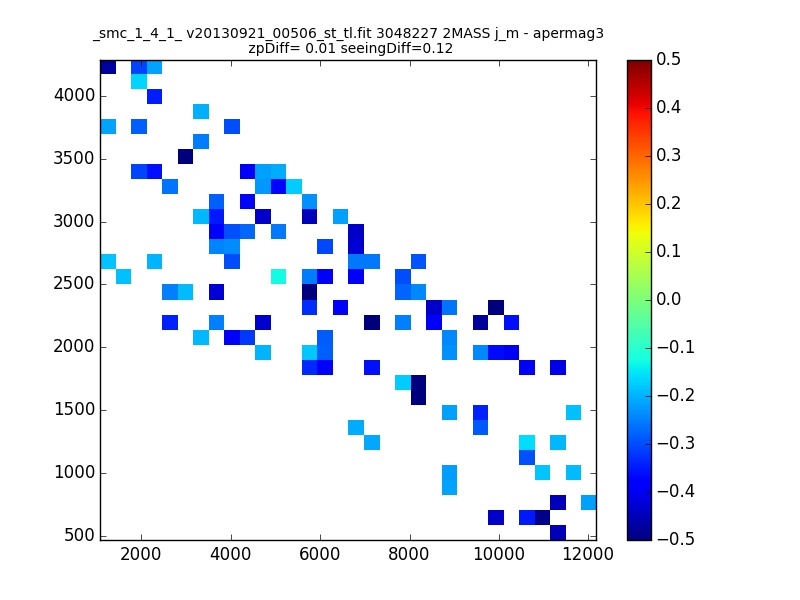 _smc_1_4_1_ v20130921_00506_st_tl.fit 3048227 2MASS j_m - apermag3
zpDiff= 0.01 seeingDiff=0.12

4000
3500
3000
2500
2000
1500
1000
500

2000 4000 6000 8000 10000 12000

0.5
0.4
0.3
0.2
0.1
0.0
−0.1
−0.2
−0.3
−0.4
−0.5